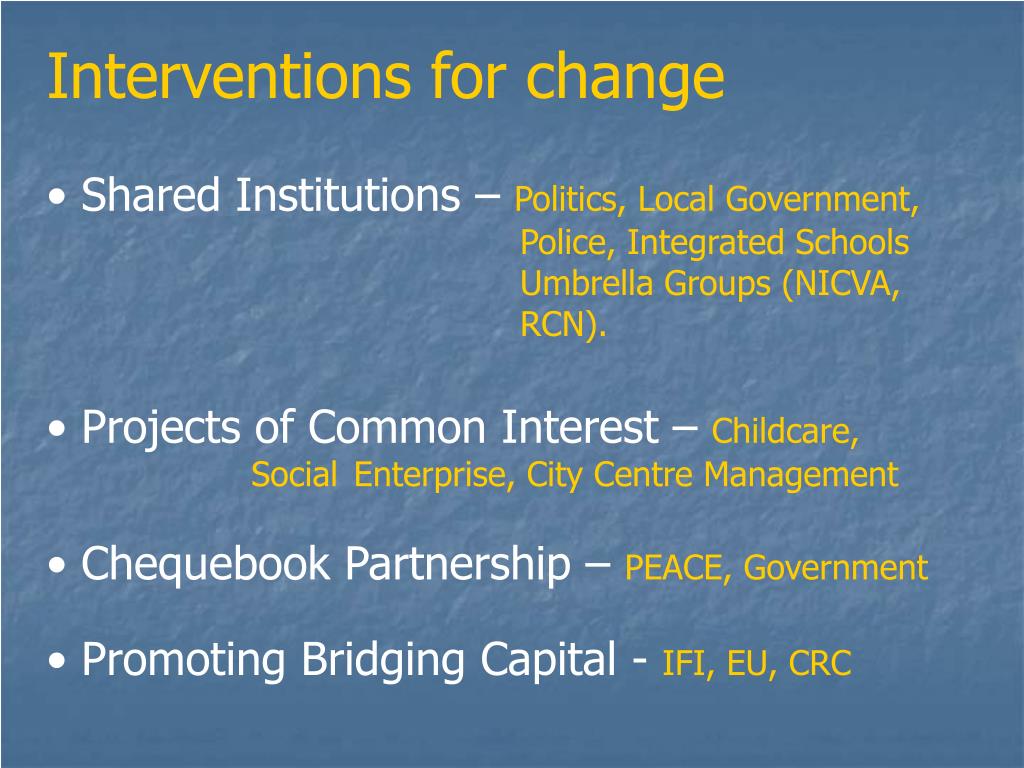 Interventions for change

• Shared Institutions – Politics, Local Government, Police, Integrated Schools Umbrella Groups (NICVA, RCN).

• Projects of Common Interest – Childcare, Social Enterprise, City Centre Management

• Chequebook Partnership – PEACE, Government

• Promoting Bridging Capital - IFI, EU, CRC